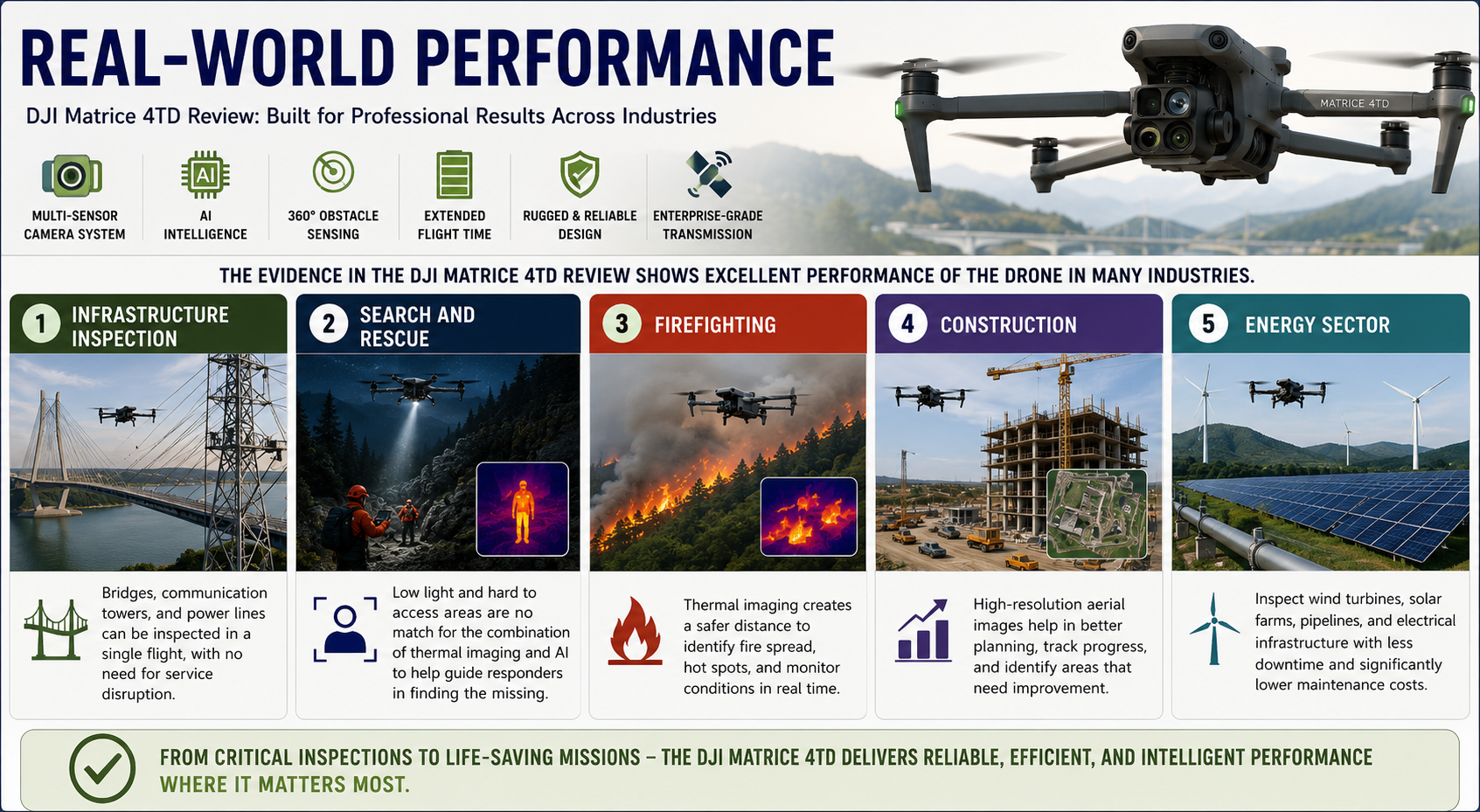 REAL-WORLD PERFORMANCE

DJI Matrice 4TD Review: Built for Professional Results Across Industries

MATRICE 4TD

AI

MULTI-SENSOR CAMERA SYSTEM

AI INTELLIGENCE

360° OBSTACLE SENSING

EXTENDED FLIGHT TIME

RUGGED & RELIABLE DESIGN

ENTERPRISE-GRADE TRANSMISSION

THE EVIDENCE IN THE DJI MATRICE 4TD REVIEW SHOWS EXCELLENT PERFORMANCE OF THE DRONE IN MANY INDUSTRIES.

1 INFRASTRUCTURE INSPECTION

Bridges, communication towers, and power lines can be inspected in a single flight, with no need for service disruption.

2 SEARCH AND RESCUE

Low light and hard to access areas are no match for the combination of thermal imaging and AI to help guide responders in finding the missing.

3 FIREFIGHTING

Thermal imaging creates a safer distance to identify fire spread, hot spots, and monitor conditions in real time.

4 CONSTRUCTION

High-resolution aerial images help in better planning, track progress, and identify areas that need improvement.

5 ENERGY SECTOR

Inspect wind turbines, solar farms, pipelines, and electrical infrastructure with less downtime and significantly lower maintenance costs.

FROM CRITICAL INSPECTIONS TO LIFE-SAVING MISSIONS – THE DJI MATRICE 4TD DELIVERS RELIABLE, EFFICIENT, AND INTELLIGENT PERFORMANCE WHERE IT MATTERS MOST.